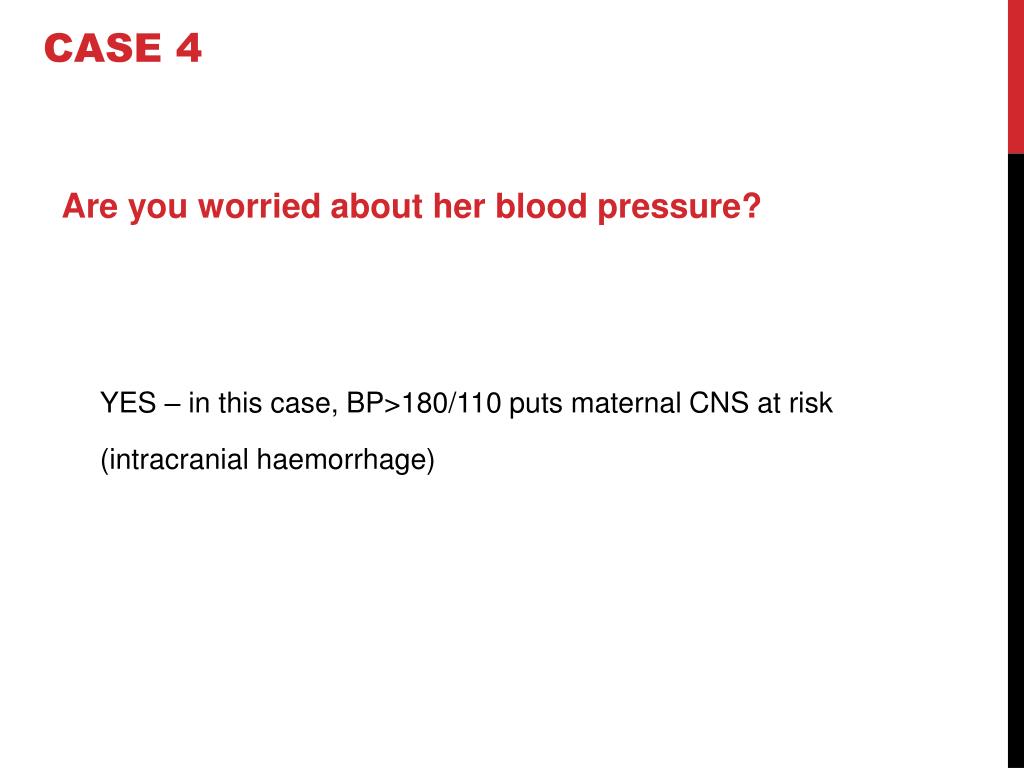 CASE 4

Are you worried about her blood pressure?

YES – in this case, BP>180/110 puts maternal CNS at risk

(intracranial haemorrhage)